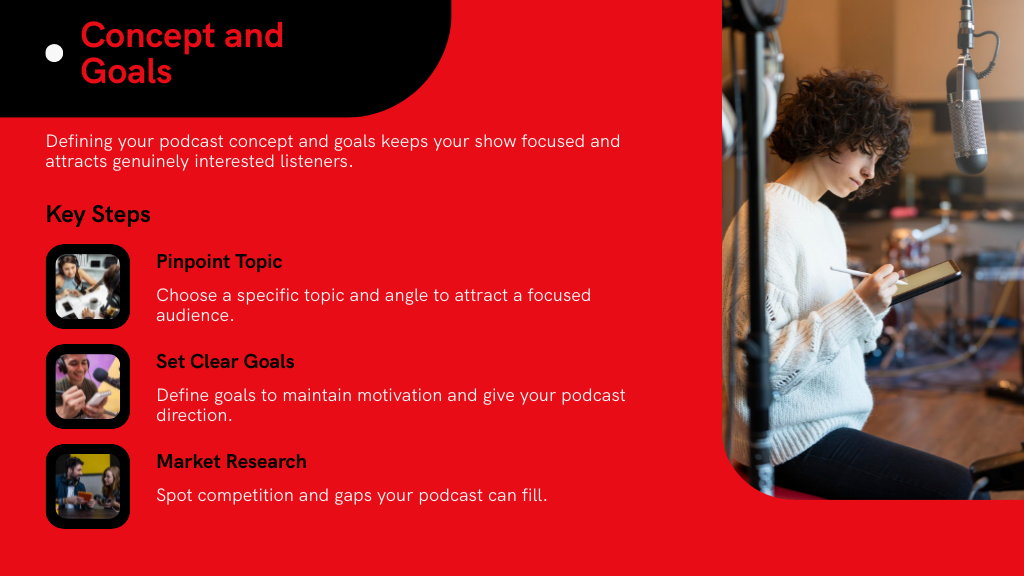 Concept and Goals

Defining your podcast concept and goals keeps your show focused and attracts genuinely interested listeners.

Key Steps

Pinpoint Topic

Choose a specific topic and angle to attract a focused audience.

Set Clear Goals

Define goals to maintain motivation and give your podcast direction.

Market Research

Spot competition and gaps your podcast can fill.